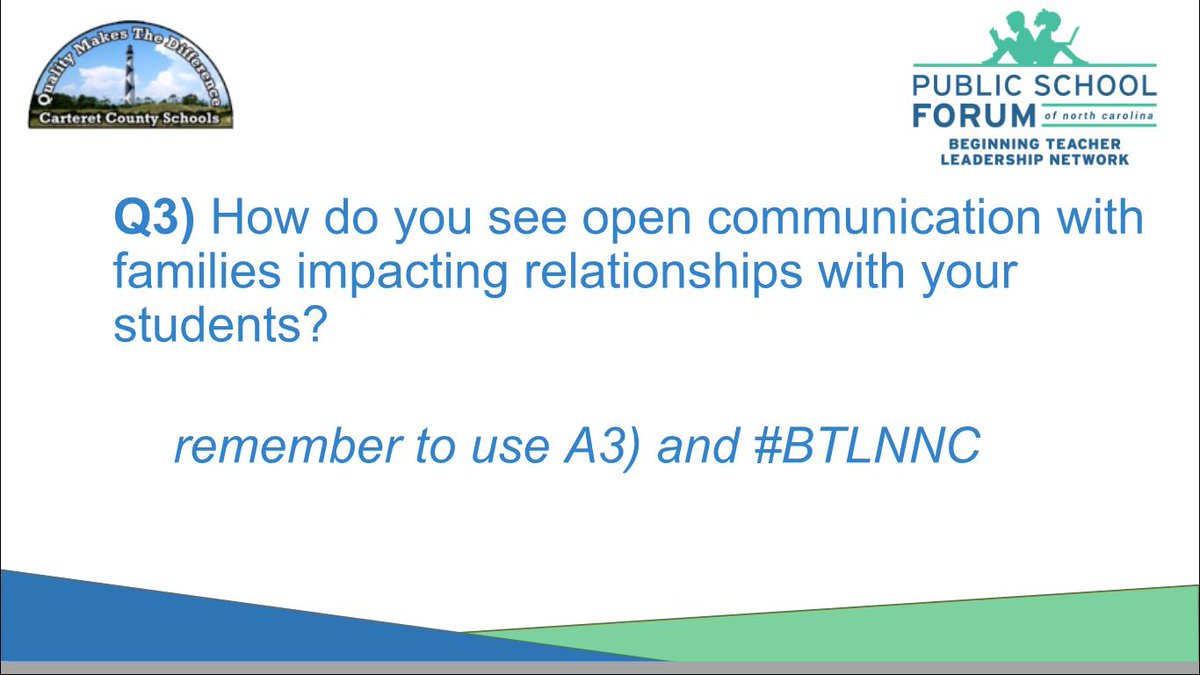 Quality Makes The Difference
Carteret County Schools

PUBLIC SCHOOL
FORUM of north carolina
BEGINNING TEACHER
LEADERSHIP NETWORK

Q3) How do you see open communication with families impacting relationships with your students?

remember to use A3) and #BTLNNC